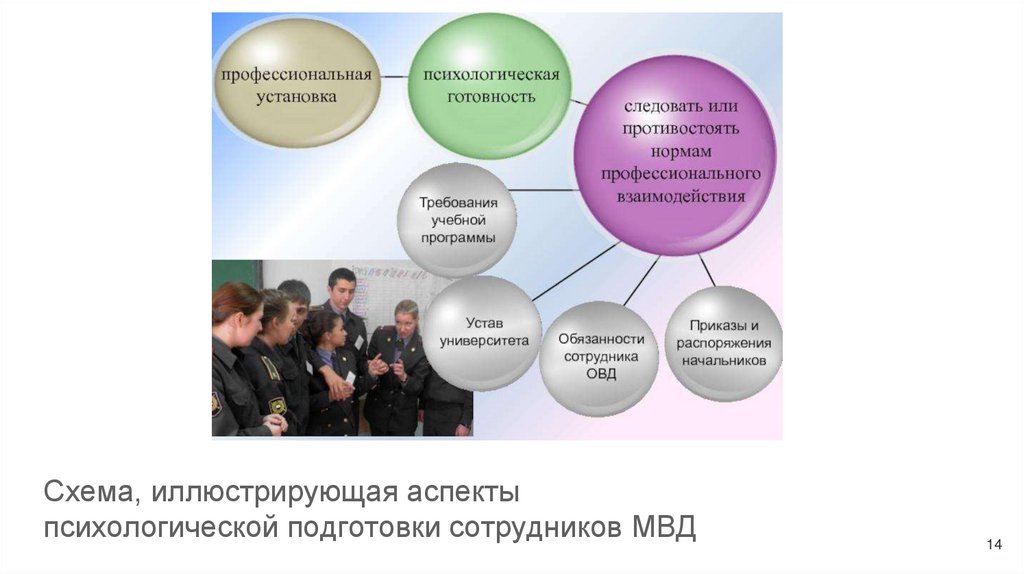 профессиональная установка

психологическая готовность

следовать или противостоять нормам профессионального взаимодействия

Требования учебной программы

Устав университета

Обязанности сотрудника ОВД

Приказы и распоряжения начальников

Схема, иллюстрирующая аспекты психологической подготовки сотрудников МВД

14